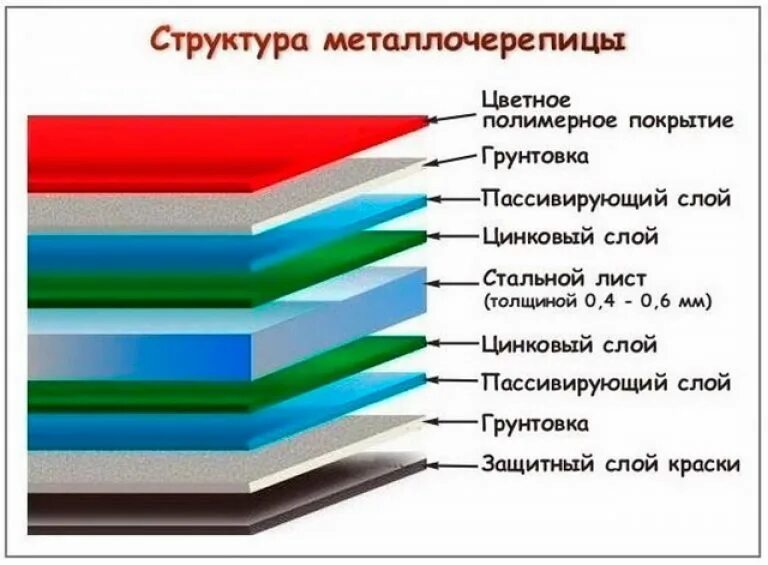 Структура металлочерепицы

Цветное полимерное покрытие

Грунтовка

Пассивирующий слой

Цинковый слой

Стальной лист (толщиной 0,4 - 0,6 мм)

Цинковый слой

Пассивирующий слой

Грунтовка

Защитный слой краски